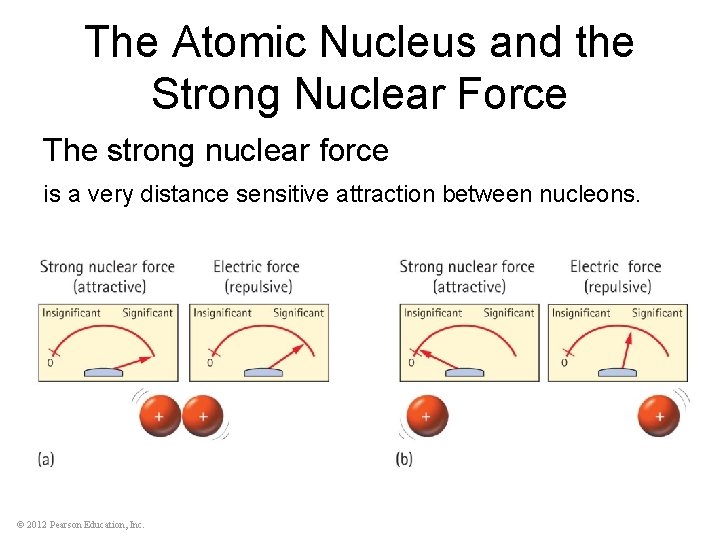 The Atomic Nucleus and the Strong Nuclear Force

The strong nuclear force

is a very distance sensitive attraction between nucleons.

Strong nuclear force (attractive)

Insignificant Significant

0

Electric force (repulsive)

Insignificant Significant

0

+ +

(a)

Strong nuclear force (attractive)

Insignificant Significant

0

Electric force (repulsive)

Insignificant Significant

0

+ +

(b)

© 2012 Pearson Education, Inc.